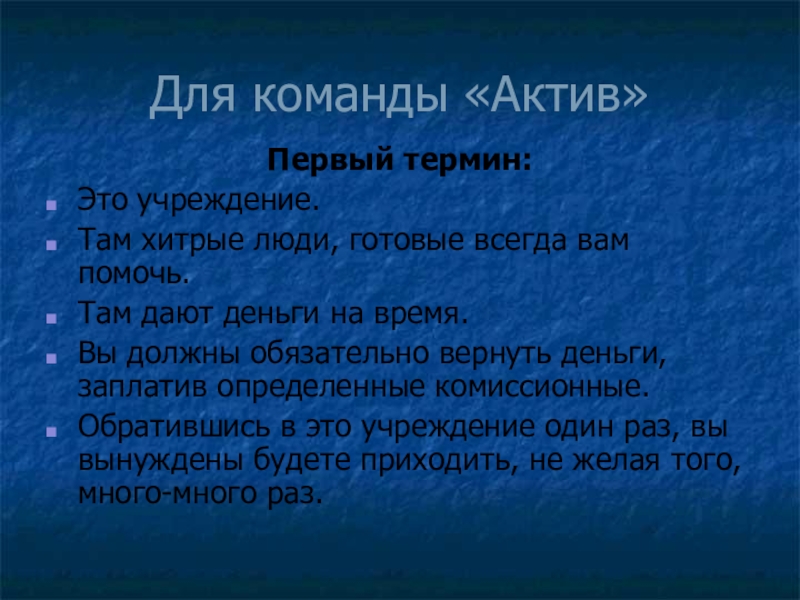 Для команды «Актив»

Первый термин:

Это учреждение.

Там хитрые люди, готовые всегда вам помочь.

Там дают деньги на время.

Вы должны обязательно вернуть деньги, заплатив определенные комиссионные.

Обратившись в это учреждение один раз, вы вынуждены будете приходить, не желая того, много-много раз.